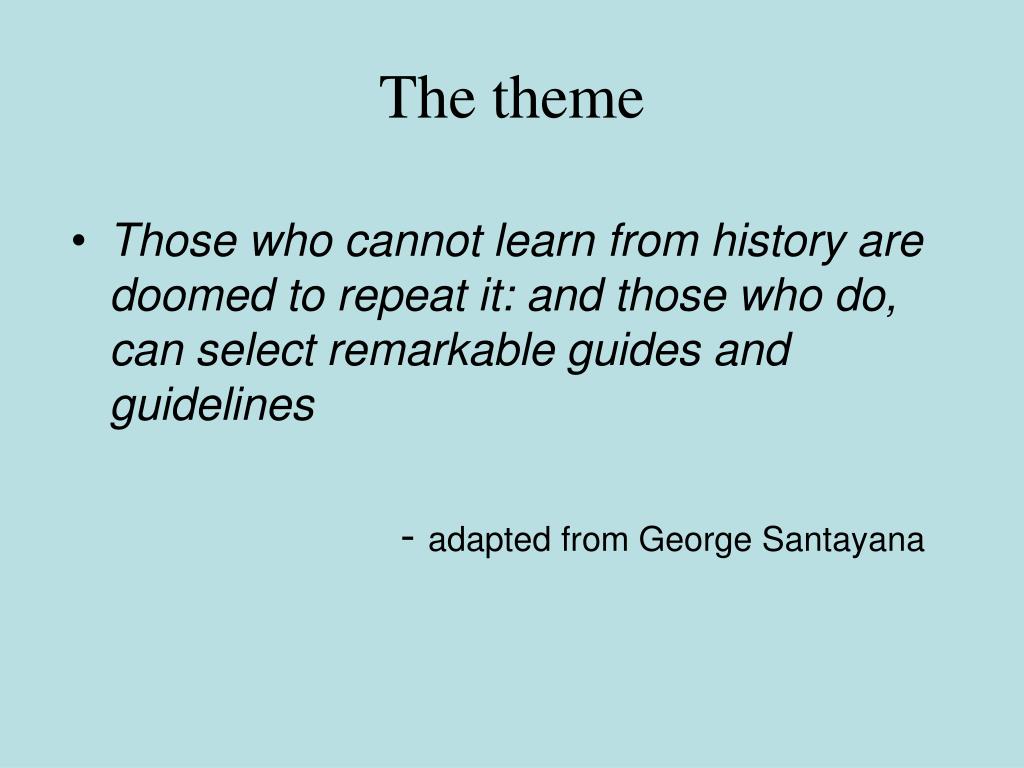 The theme

• Those who cannot learn from history are doomed to repeat it: and those who do, can select remarkable guides and guidelines

- adapted from George Santayana